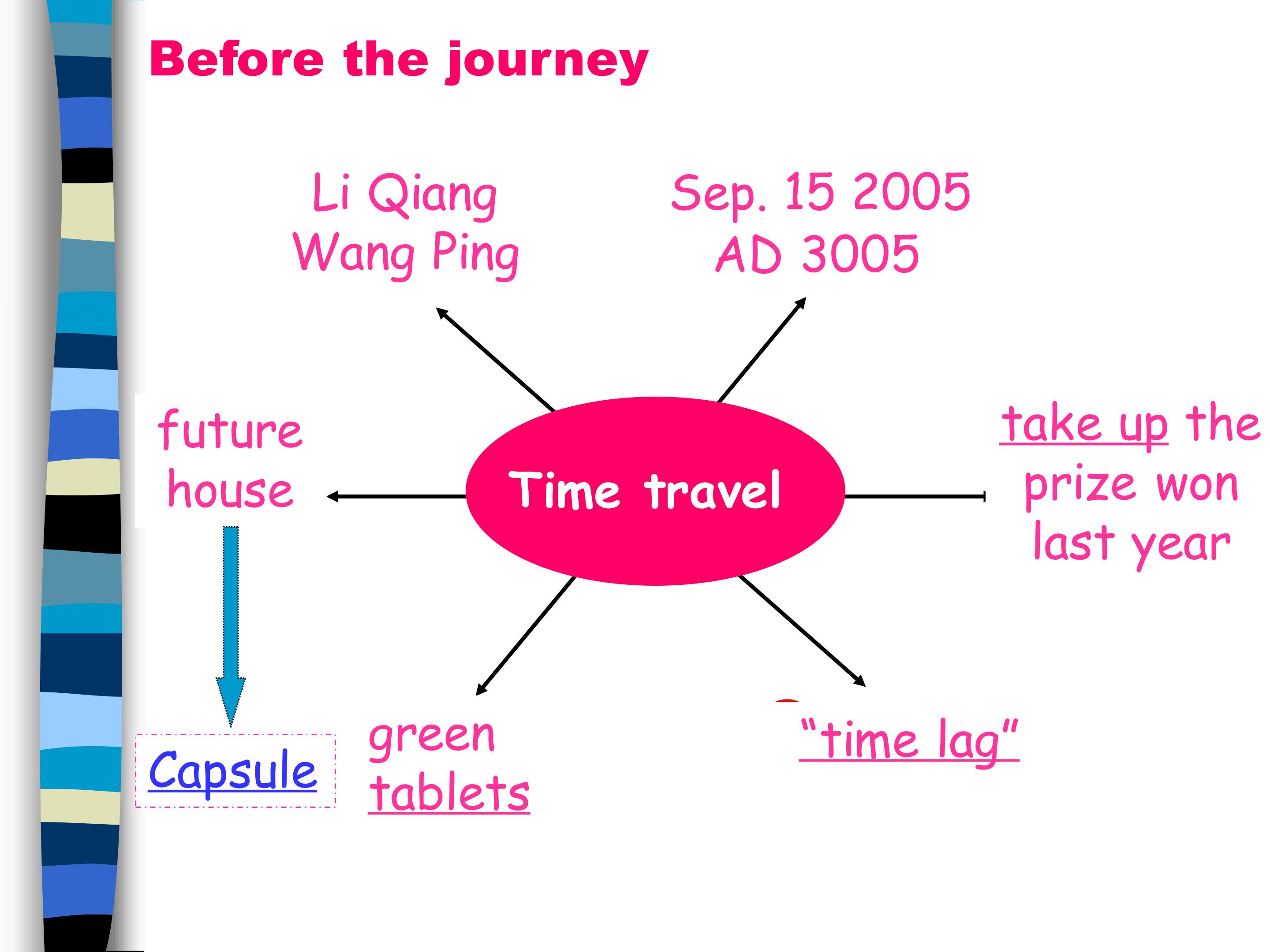 Before the journey

Li Qiang
Wang Ping

Sep. 15 2005
AD 3005

future
house

Time travel

take up the
prize won
last year

Capsule

green
tablets

"time lag"